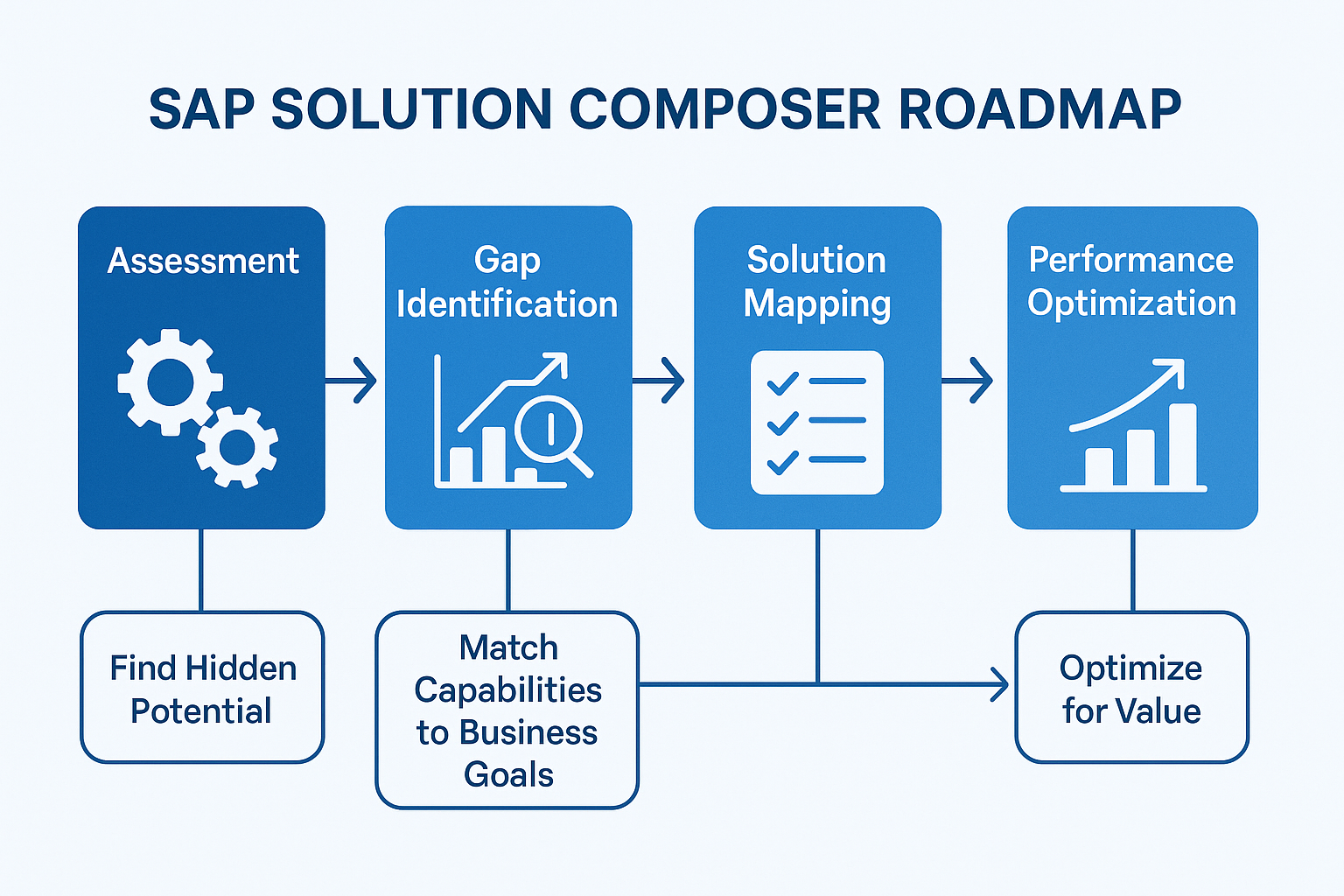 SAP SOLUTION COMPOSER ROADMAP

Assessment

Gap Identification

Solution Mapping

Performance Optimization

Find Hidden Potential

Match Capabilities to Business Goals

Optimize for Value